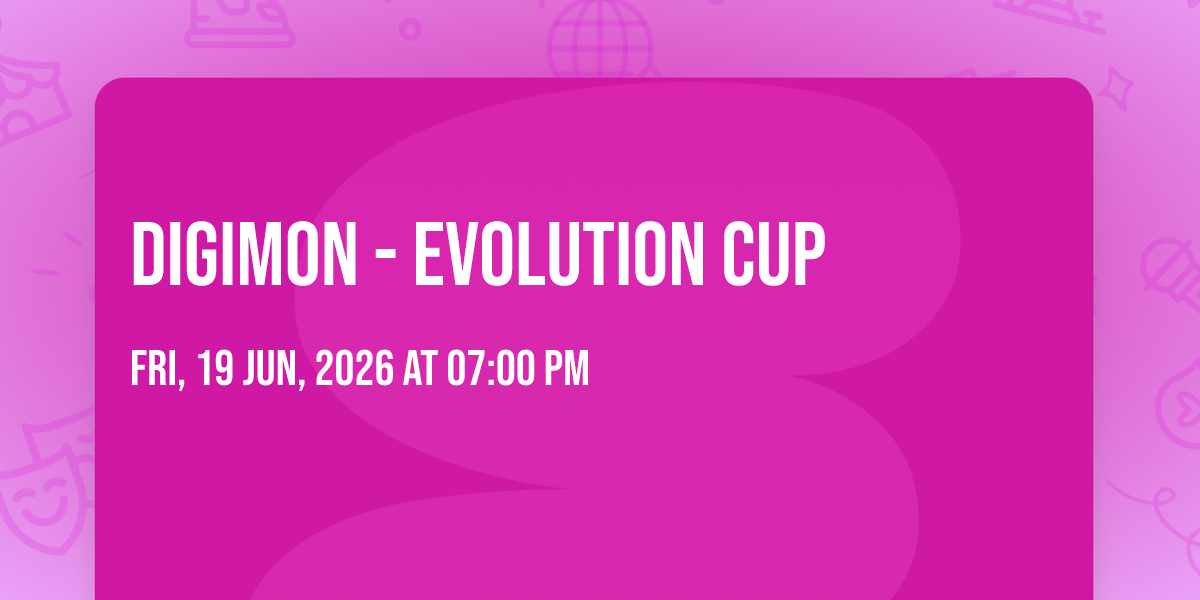 DIGIMON - EVOLUTION CUP

FRI, 19 JUN, 2026 AT 07:00 PM